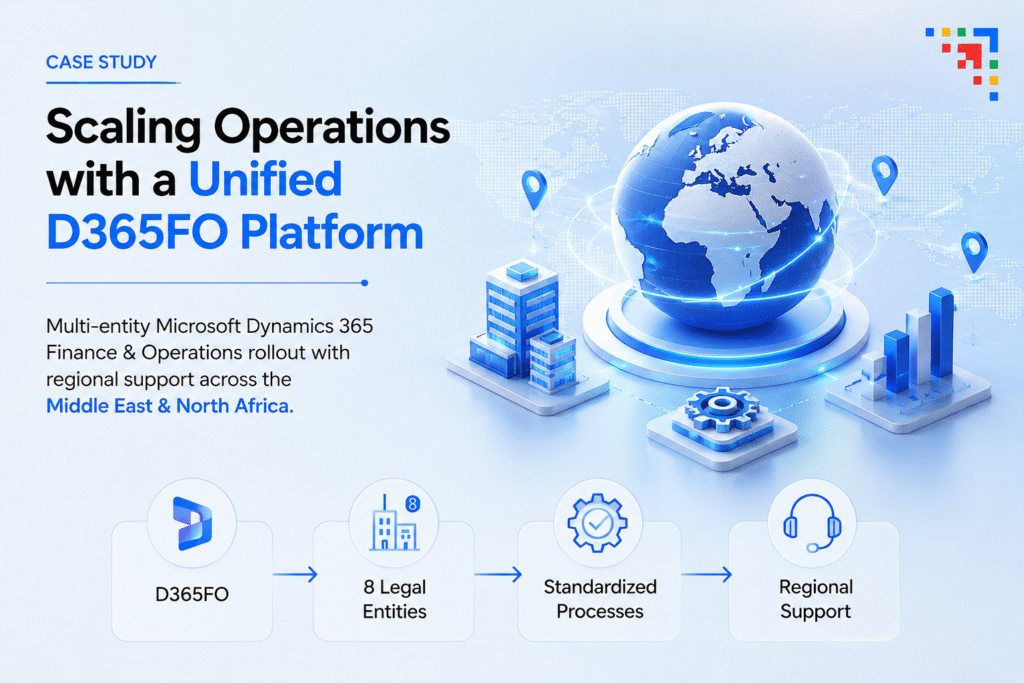 CASE STUDY

Scaling Operations with a Unified D365FO Platform

Multi-entity Microsoft Dynamics 365 Finance & Operations rollout with regional support across the Middle East & North Africa.

D365FO

8

8 Legal Entities

Standardized Processes

Regional Support